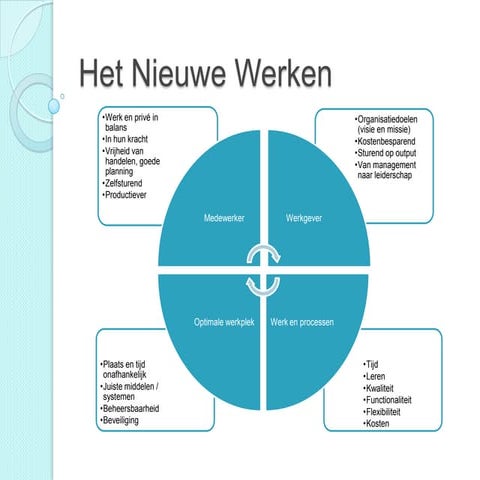 Het Nieuwe Werken

•Werk en privé in balans
•In hun kracht
•Vrijheid van handelen, goede planning
•Zelfsturend
•Productiever

•Organisatiedoelen (visie en missie)
•Kostenbesparend
•Sturend op output
•Van management naar leiderschap

Medewerker

Werkgever

Optimale werkplek

Werk en processen

•Plaats en tijd onafhankelijk
•Juiste middelen / systemen
•Beheersbaarheid
•Beveiliging

•Tijd
•Leren
•Kwaliteit
•Functionaliteit
•Flexibiliteit
•Kosten